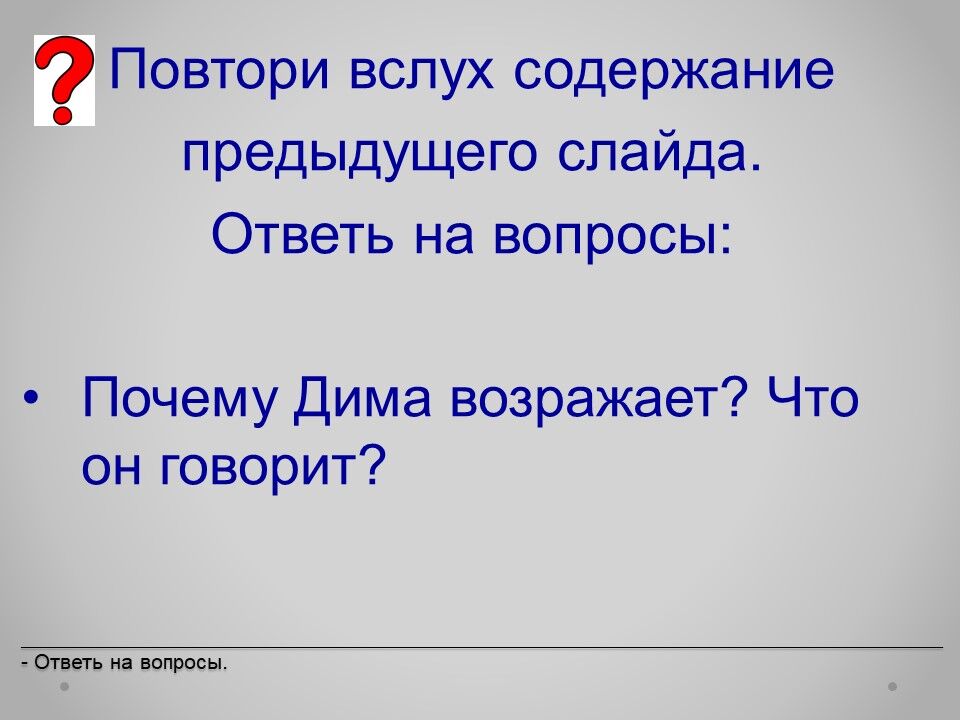 Повтори вслух содержание предыдущего слайда.
Ответь на вопросы:

• Почему Дима возражает? Что он говорит?

- Ответь на вопросы.